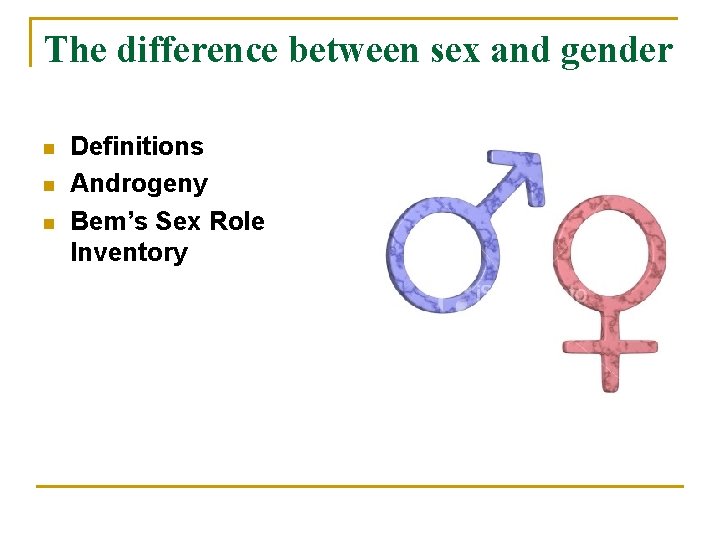 The difference between sex and gender

- Definitions
- Androgeny
- Bem's Sex Role Inventory